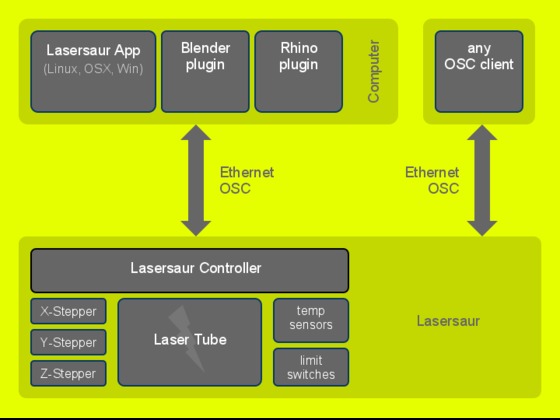 Lasersaur App
(Linux, OSX, Win)

Blender plugin

Rhino plugin

Computer

any OSC client

Ethernet
OSC

Ethernet
OSC

Lasersaur Controller

X-Stepper

Y-Stepper

Z-Stepper

Laser Tube

temp sensors

limit switches

Lasersaur